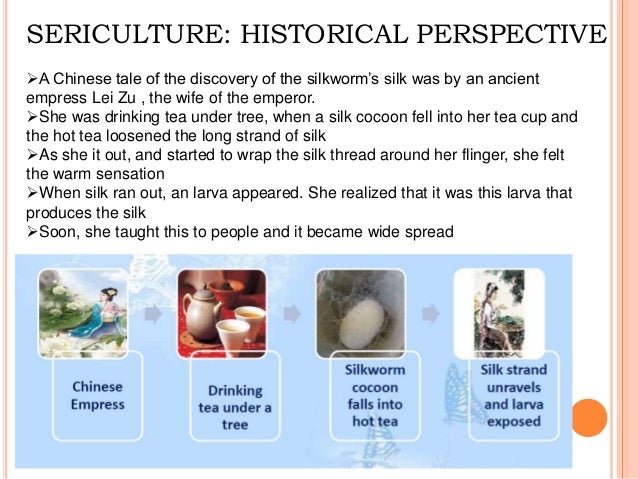 SERICULTURE: HISTORICAL PERSPECTIVE

➢A Chinese tale of the discovery of the silkworm's silk was by an ancient empress Lei Zu , the wife of the emperor.
➢She was drinking tea under tree, when a silk cocoon fell into her tea cup and the hot tea loosened the long strand of silk
➢As she it out, and started to wrap the silk thread around her flinger, she felt the warm sensation
➢When silk ran out, an larva appeared. She realized that it was this larva that produces the silk
➢Soon, she taught this to people and it became wide spread

Chinese Empress

Drinking tea under a tree

Silkworm cocoon falls into hot tea

Silk strand unravels and larva exposed